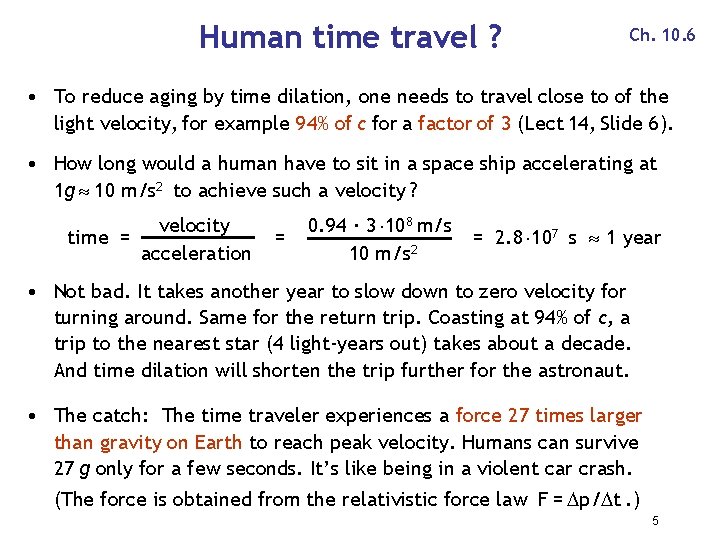 Human time travel ?

Ch. 10.6

• To reduce aging by time dilation, one needs to travel close to of the light velocity, for example 94% of $c$ for a factor of 3 (Lect 14, Slide 6).

• How long would a human have to sit in a space ship accelerating at $1g \approx 10\ m/s^2$ to achieve such a velocity?

$\text{time} = \frac{\text{velocity}}{\text{acceleration}} = \frac{0.94 \cdot 3 \cdot 10^8\ m/s}{10\ m/s^2} = 2.8 \cdot 10^7\ s \approx 1\ \text{year}$

• Not bad. It takes another year to slow down to zero velocity for turning around. Same for the return trip. Coasting at 94% of $c$, a trip to the nearest star (4 light-years out) takes about a decade. And time dilation will shorten the trip further for the astronaut.

• The catch: The time traveler experiences a force 27 times larger than gravity on Earth to reach peak velocity. Humans can survive 27 $g$ only for a few seconds. It's like being in a violent car crash.

(The force is obtained from the relativistic force law $F = \Delta p / \Delta t$ .)

5